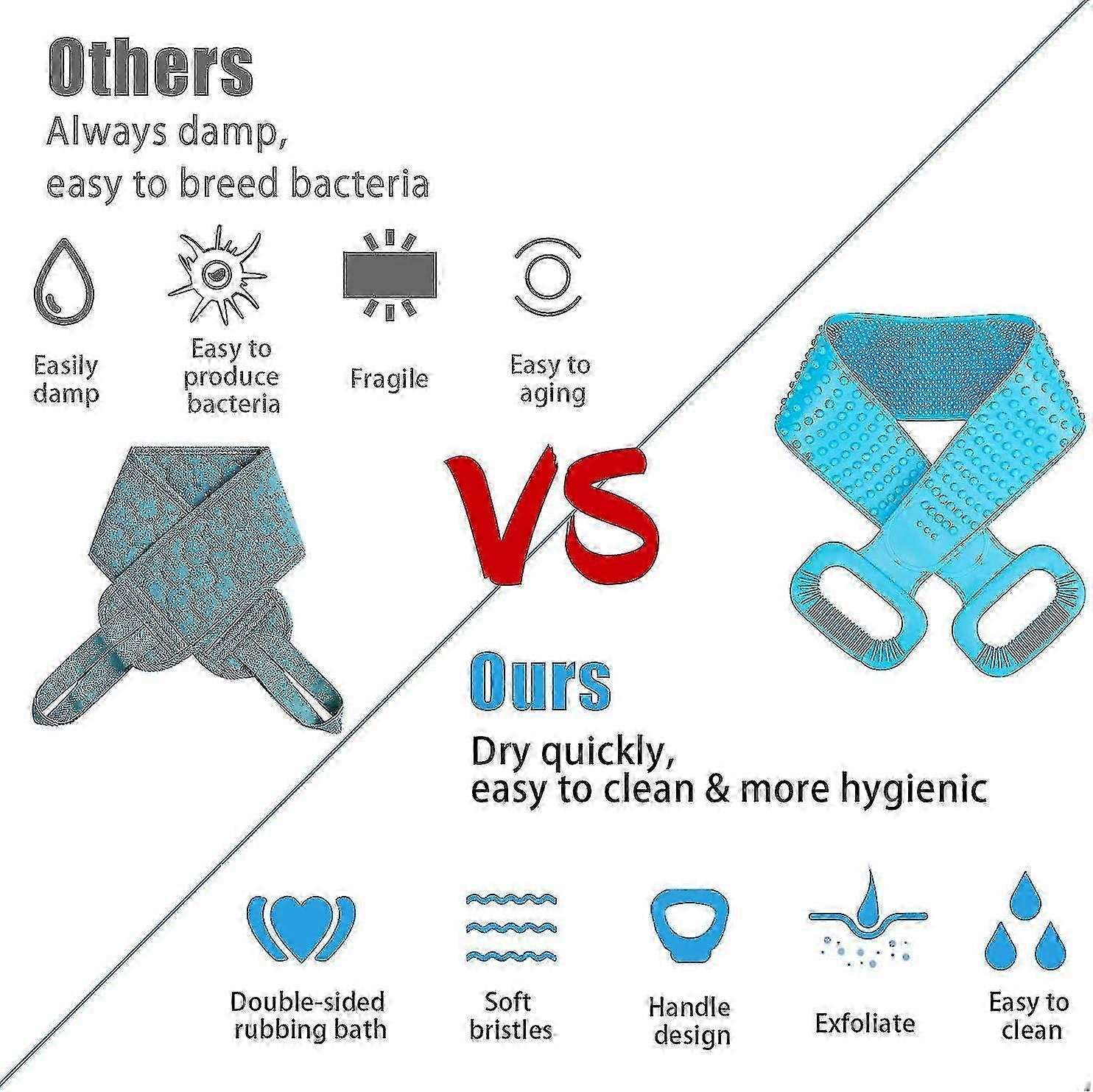 Others
Always damp,
easy to breed bacteria

Easily damp

Easy to produce bacteria

Fragile

Easy to aging

VS

Ours
Dry quickly,
easy to clean & more hygienic

Double-sided rubbing bath

Soft bristles

Handle design

Exfoliate

Easy to clean